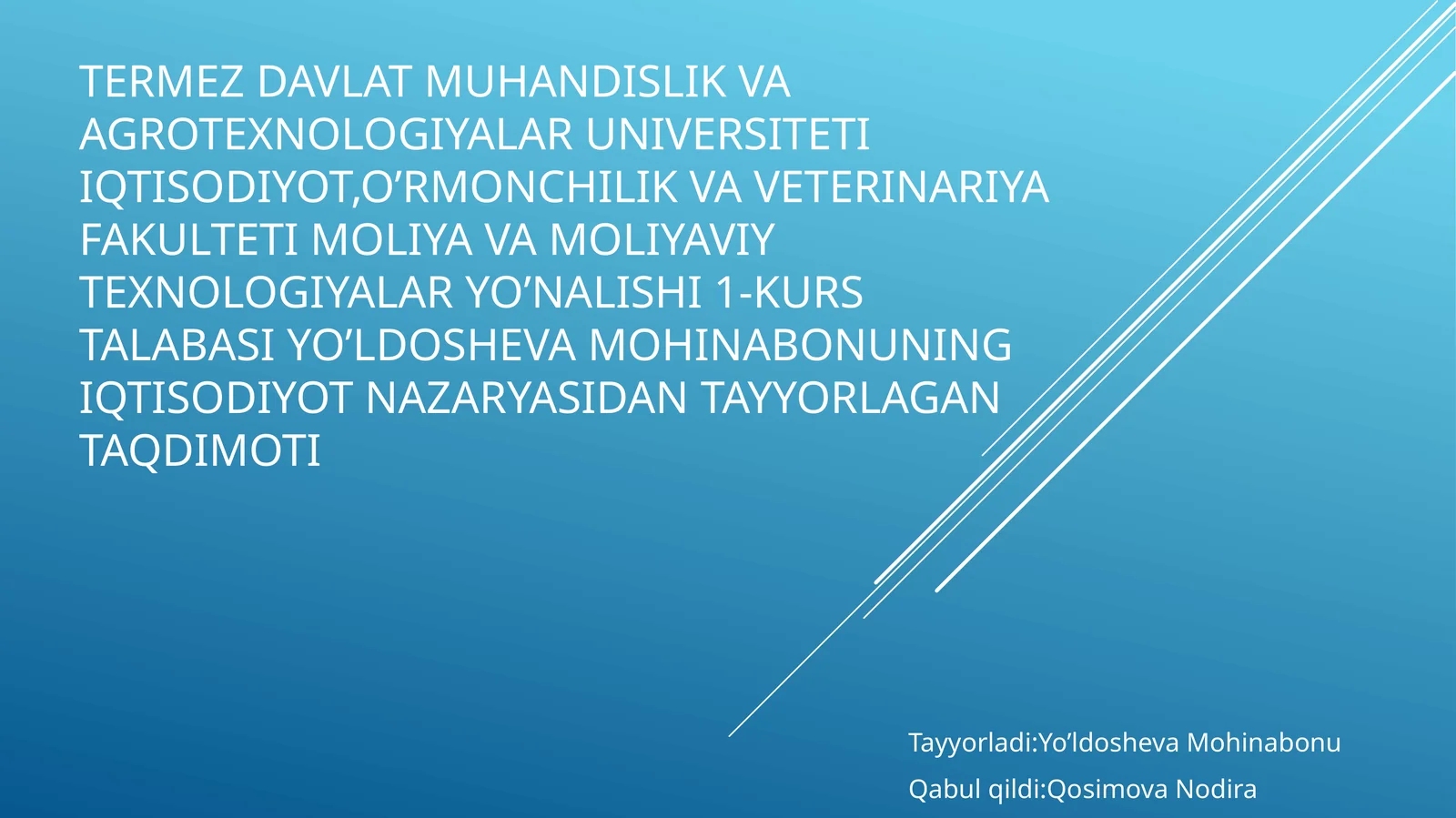 TERMEZ DAVLAT MUHANDISLIK VA AGROTEXNOLOGIYALAR UNIVERSITETI IQTISODIYOT,O’RMONCHILIK VA VETERINARIYA FAKULTETI MOLIYA VA MOLIYAVIY TEXNOLOGIYALAR YO’NALISHI 1-KURS TALABASI YO’LDOSHEVA MOHINABONUNING IQTISODIYOT NAZARYASIDAN TAYYORLAGAN TAQDIMOTI

Tayyorladi:Yo’ldosheva Mohinabonu

Qabul qildi:Qosimova Nodira